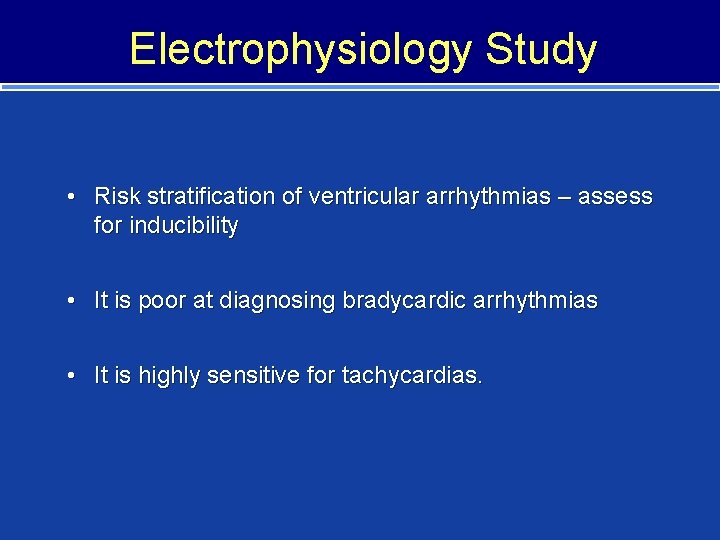 Electrophysiology Study

• Risk stratification of ventricular arrhythmias – assess for inducibility

• It is poor at diagnosing bradycardic arrhythmias

• It is highly sensitive for tachycardias.